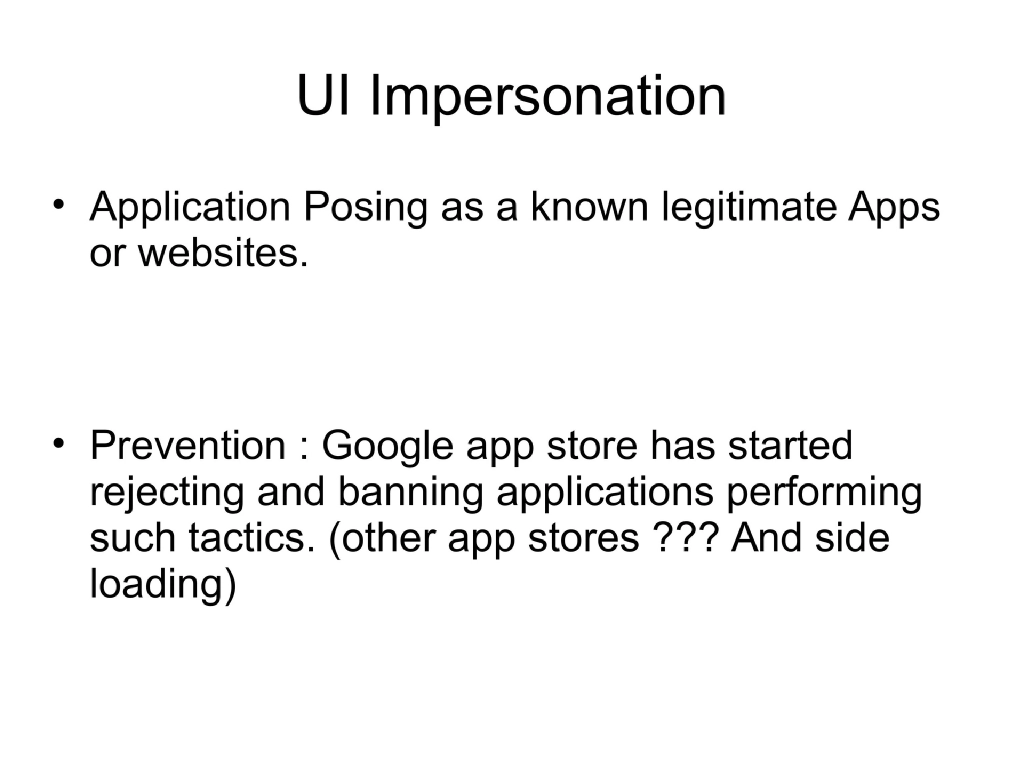 UI Impersonation

• Application Posing as a known legitimate Apps or websites.

• Prevention : Google app store has started rejecting and banning applications performing such tactics. (other app stores ??? And side loading)